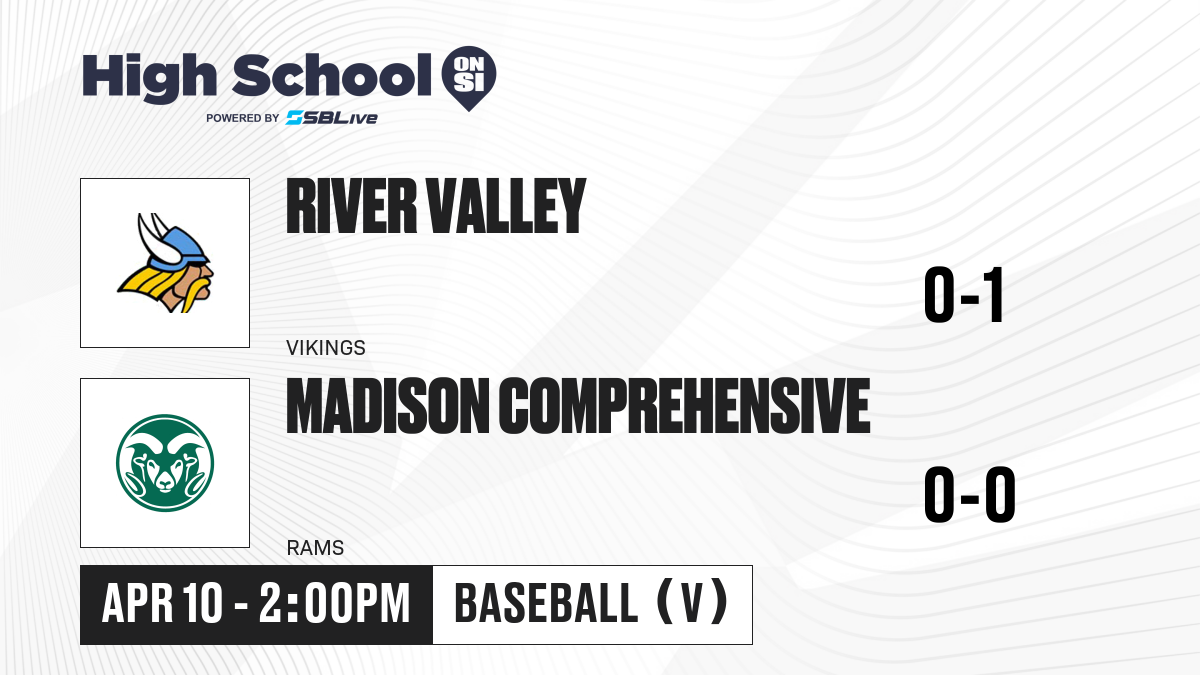 High School ON SI
POWERED BY SBLive

RIVER VALLEY
VIKINGS
0-1

MADISON COMPREHENSIVE
RAMS
0-0

APR 10 - 2:00PM
BASEBALL (V)